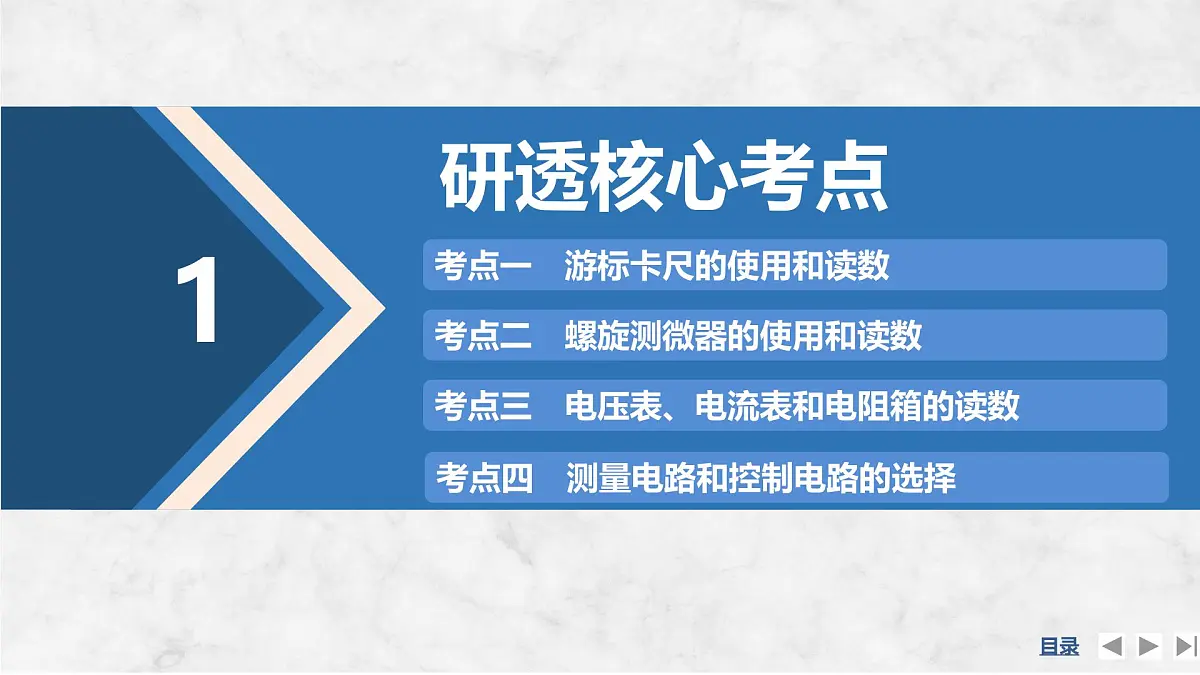 1

研透核心考点

考点一　游标卡尺的使用和读数

考点二　螺旋测微器的使用和读数

考点三　电压表、电流表和电阻箱的读数

考点四　测量电路和控制电路的选择

目录